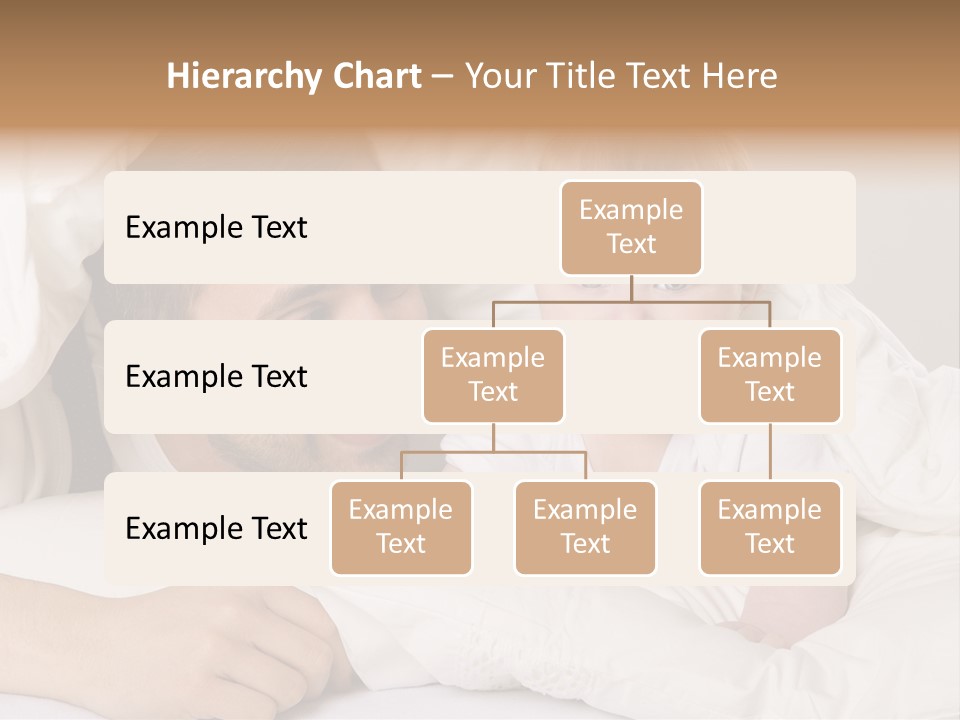 Hierarchy Chart – Your Title Text Here

Example Text

Example Text

Example Text

Example Text

Example Text

Example Text

Example Text

Example Text

Example Text